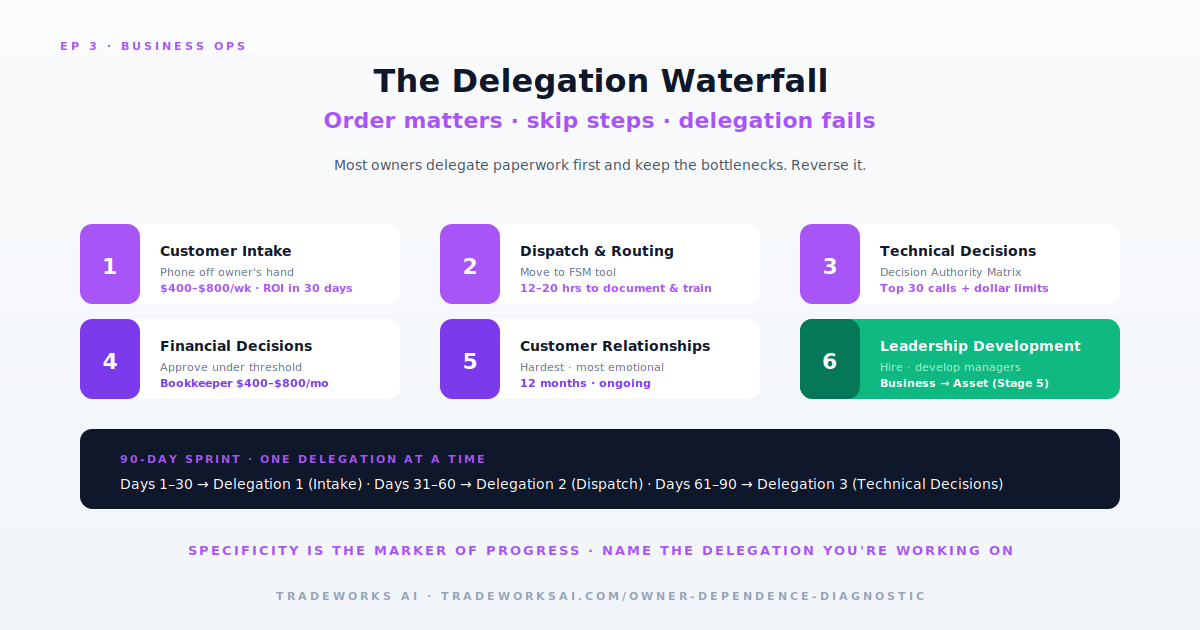 EP 3 · BUSINESS OPS

The Delegation Waterfall

Order matters · skip steps · delegation fails

Most owners delegate paperwork first and keep the bottlenecks. Reverse it.

1
Customer Intake
Phone off owner's hand
$400–$800/wk · ROI in 30 days

2
Dispatch & Routing
Move to FSM tool
12–20 hrs to document & train

3
Technical Decisions
Decision Authority Matrix
Top 30 calls + dollar limits

4
Financial Decisions
Approve under threshold
Bookkeeper $400–$800/mo

5
Customer Relationships
Hardest · most emotional
12 months · ongoing

6
Leadership Development
Hire · develop managers
Business → Asset (Stage 5)

90-DAY SPRINT · ONE DELEGATION AT A TIME
Days 1–30 → Delegation 1 (Intake) · Days 31–60 → Delegation 2 (Dispatch) · Days 61–90 → Delegation 3 (Technical Decisions)

SPECIFICITY IS THE MARKER OF PROGRESS · NAME THE DELEGATION YOU'RE WORKING ON

TRADEWORKS AI · TRADEWORKSAI.COM/OWNER-DEPENDENCE-DIAGNOSTIC